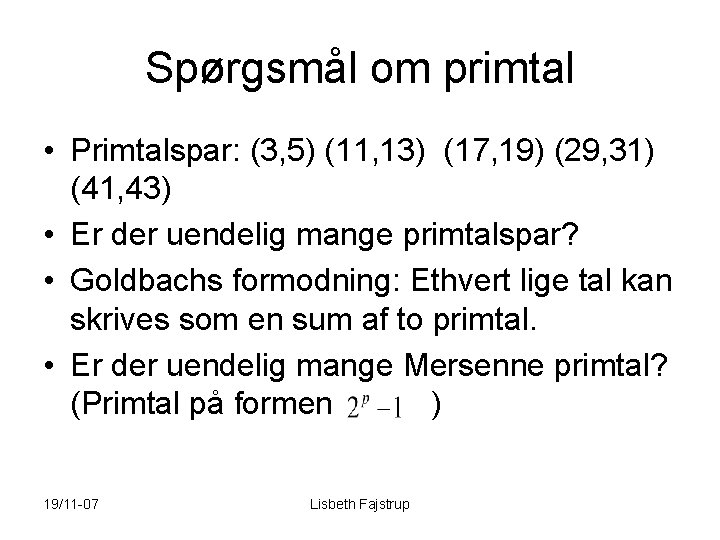 Spørgsmål om primtal

• Primtalspar: (3,5) (11,13) (17,19) (29,31) (41,43)
• Er der uendelig mange primtalspar?
• Goldbachs formodning: Ethvert lige tal kan skrives som en sum af to primtal.
• Er der uendelig mange Mersenne primtal? (Primtal på formen $2^p - 1$ )

19/11-07

Lisbeth Fajstrup